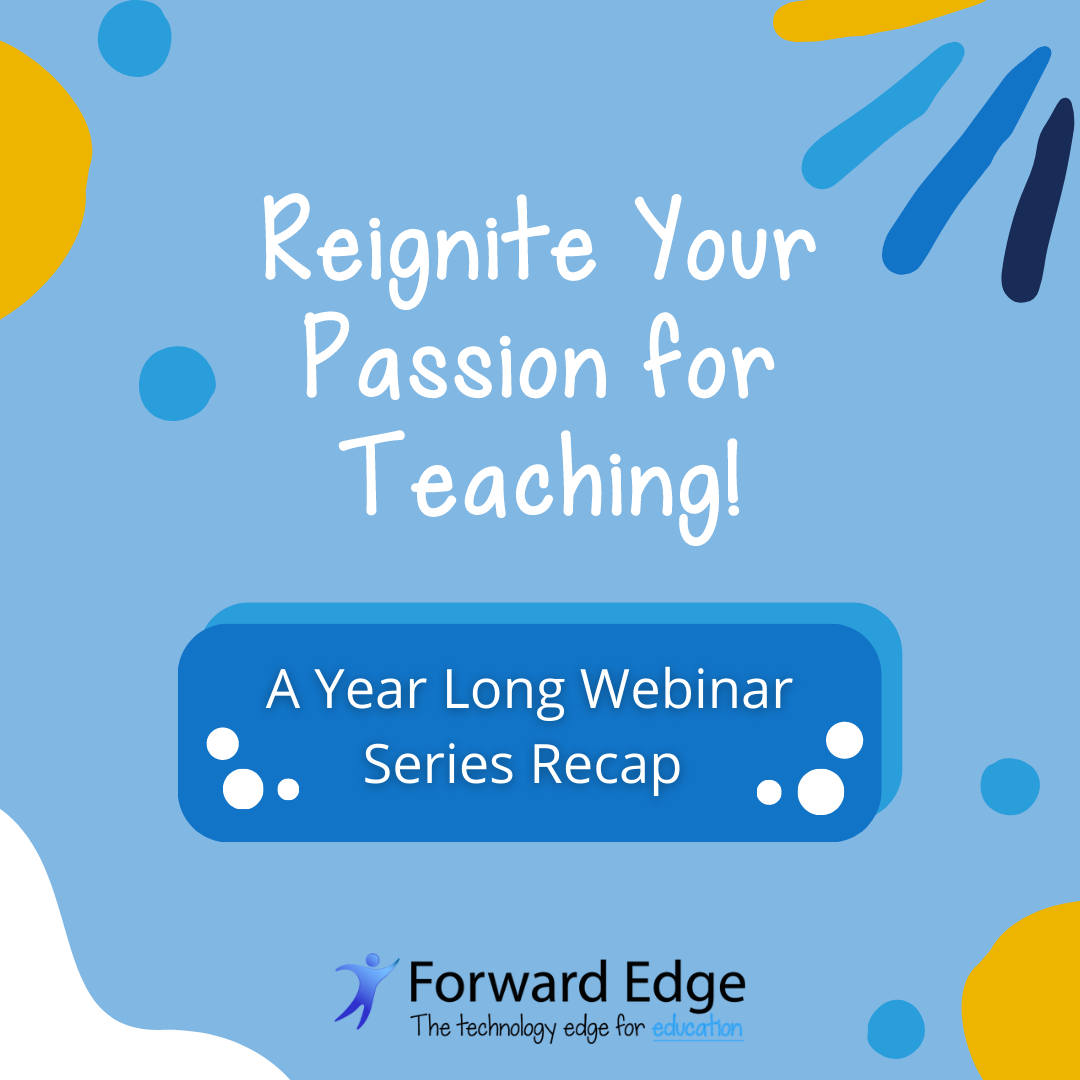 Reignite Your Passion for Teaching!

A Year Long Webinar Series Recap

Forward Edge
The technology edge for education